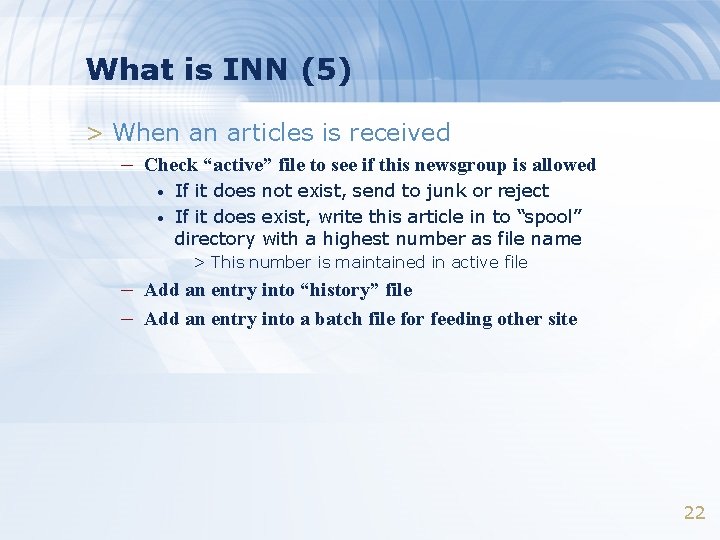 What is INN (5)

> When an articles is received

– Check “active” file to see if this newsgroup is allowed

• If it does not exist, send to junk or reject

• If it does exist, write this article in to “spool” directory with a highest number as file name

> This number is maintained in active file

– Add an entry into “history” file

– Add an entry into a batch file for feeding other site

22